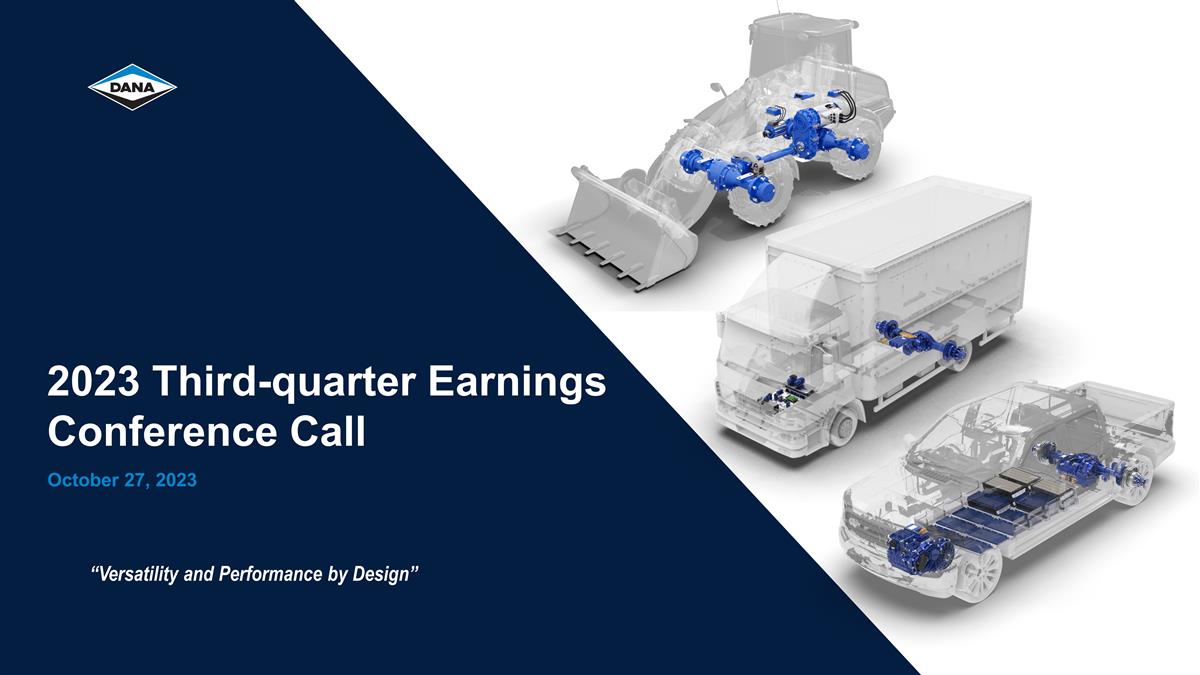 DANA

2023 Third-quarter Earnings Conference Call

October 27, 2023

“Versatility and Performance by Design”